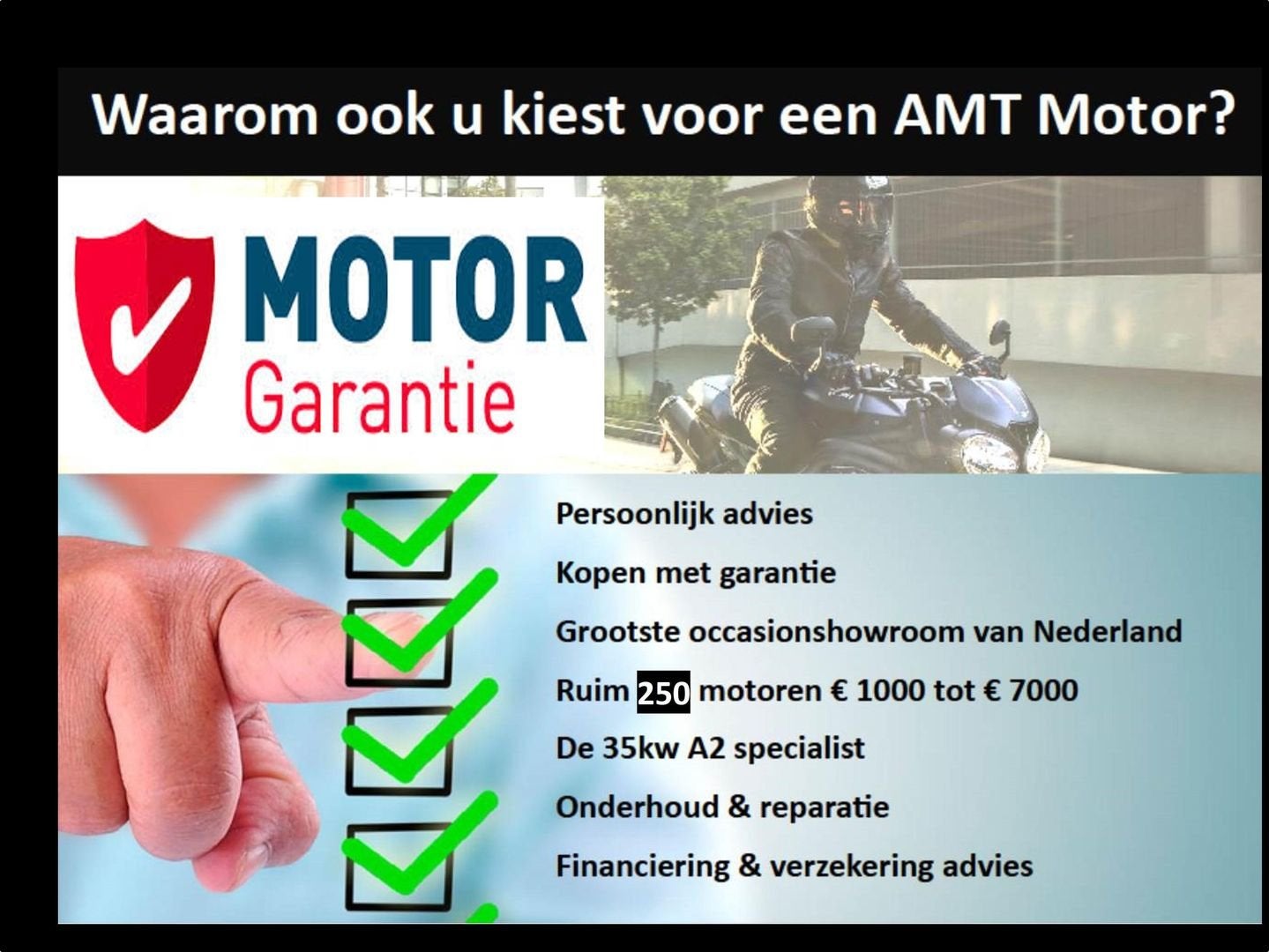 Waarom ook u kiest voor een AMT Motor?

MOTOR
Garantie

Persoonlijk advies

Kopen met garantie

Grootste occasionshowroom van Nederland

Ruim 250 motoren € 1000 tot € 7000

De 35kw A2 specialist

Onderhoud & reparatie

Financiering & verzekering advies